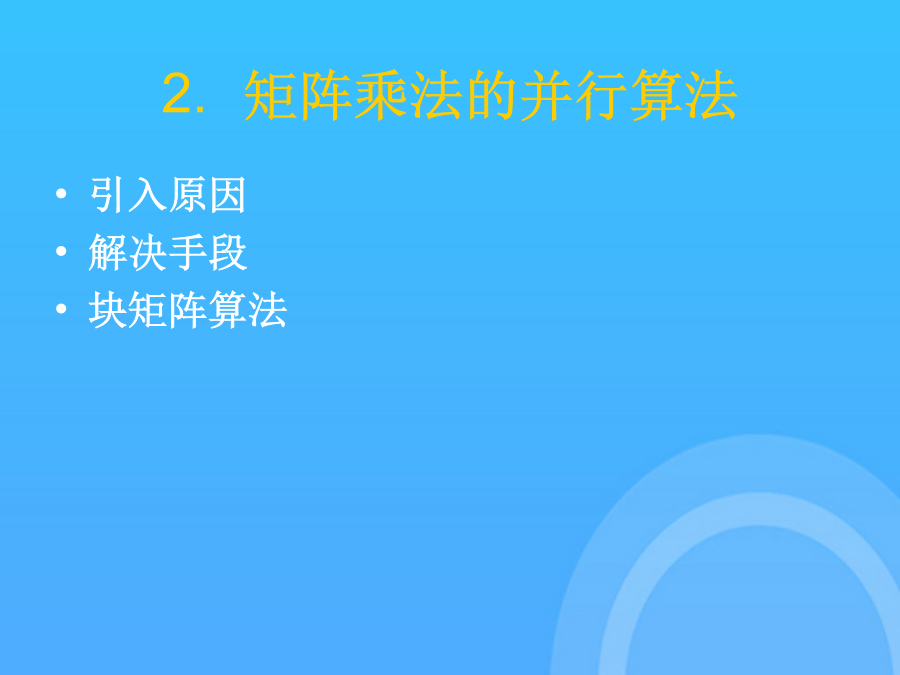 2. 矩阵乘法的并行算法

• 引入原因
• 解决手段
• 块矩阵算法